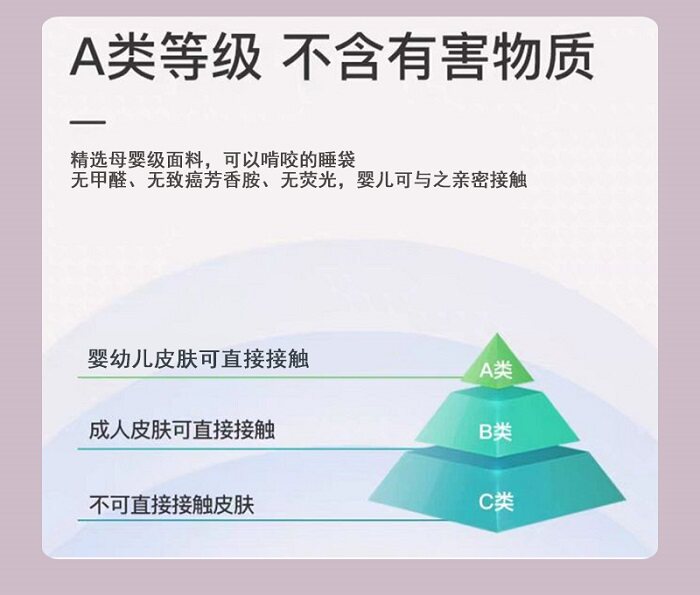 A类等级 不含有害物质

精选母婴级面料，可以啃咬的睡袋
无甲醛、无致癌芳香胺、无荧光，婴儿可与之亲密接触

婴幼儿皮肤可直接接触

A类

成人皮肤可直接接触

B类

不可直接接触皮肤

C类